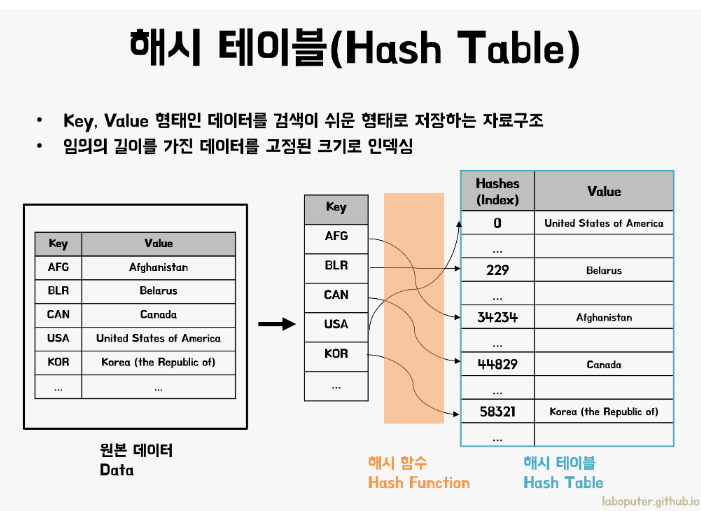 해시 테이블(Hash Table)

• Key, Value 형태인 데이터를 검색이 쉬운 형태로 저장하는 자료구조
• 임의의 길이를 가진 데이터를 고정된 크기로 인덱싱

| Key | Value |
|---|---|
| AFG | Afghanistan |
| BLR | Belarus |
| CAN | Canada |
| USA | United States of America |
| KOR | Korea (the Republic of) |
| ... | ... |

원본 데이터
Data

| Key |
|---|
| AFG |
| BLR |
| CAN |
| USA |
| KOR |
| ... |

해시 함수
Hash Function

| Hashes (Index) | Value |
|---|---|
| 0 | United States of America |
| ... | |
| 229 | Belarus |
| ... | |
| 34234 | Afghanistan |
| ... | |
| 44829 | Canada |
| ... | |
| 58321 | Korea (the Republic of) |
| ... | |

해시 테이블
Hash Table

laboputer.github.io